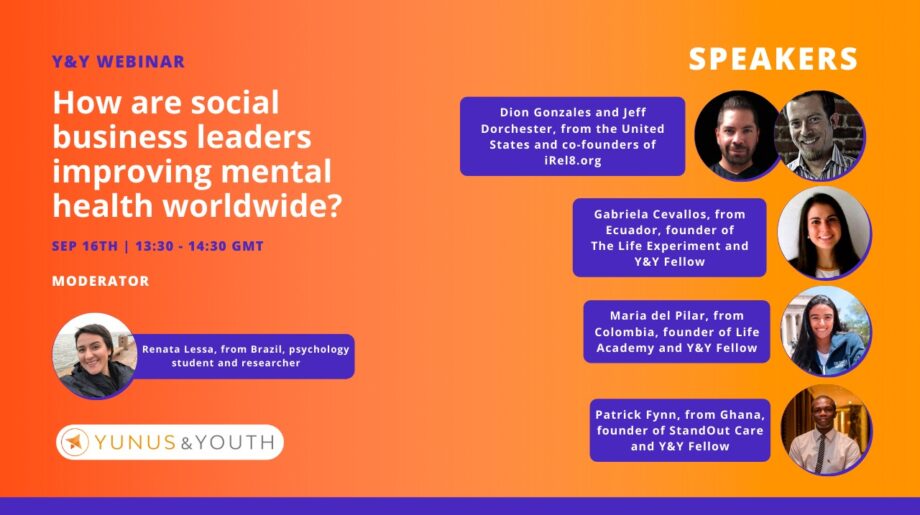 Y&Y WEBINAR

How are social business leaders improving mental health worldwide?

SEP 16TH | 13:30 - 14:30 GMT

MODERATOR

Renata Lessa, from Brazil, psychology student and researcher

YUNUS&YOUTH

SPEAKERS

Dion Gonzales and Jeff Dorchester, from the United States and co-founders of iRel8.org

Gabriela Cevallos, from Ecuador, founder of The Life Experiment and Y&Y Fellow

Maria del Pilar, from Colombia, founder of Life Academy and Y&Y Fellow

Patrick Fynn, from Ghana, founder of StandOut Care and Y&Y Fellow